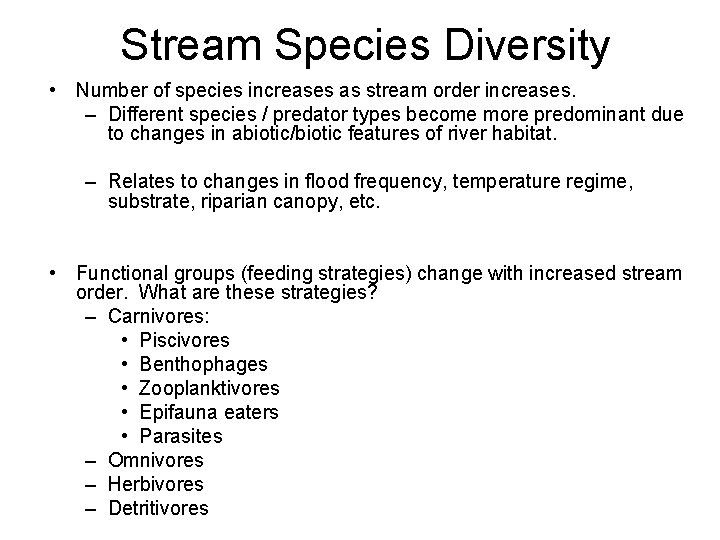 Stream Species Diversity

• Number of species increases as stream order increases.
– Different species / predator types become more predominant due to changes in abiotic/biotic features of river habitat.

– Relates to changes in flood frequency, temperature regime, substrate, riparian canopy, etc.

• Functional groups (feeding strategies) change with increased stream order. What are these strategies?
– Carnivores:
• Piscivores
• Benthophages
• Zooplanktivores
• Epifauna eaters
• Parasites
– Omnivores
– Herbivores
– Detritivores